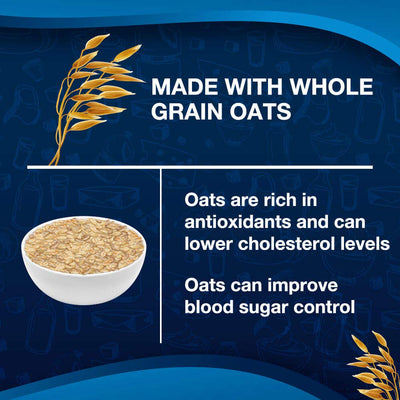 MADE WITH WHOLE GRAIN OATS

Oats are rich in antioxidants and can lower cholesterol levels

Oats can improve blood sugar control